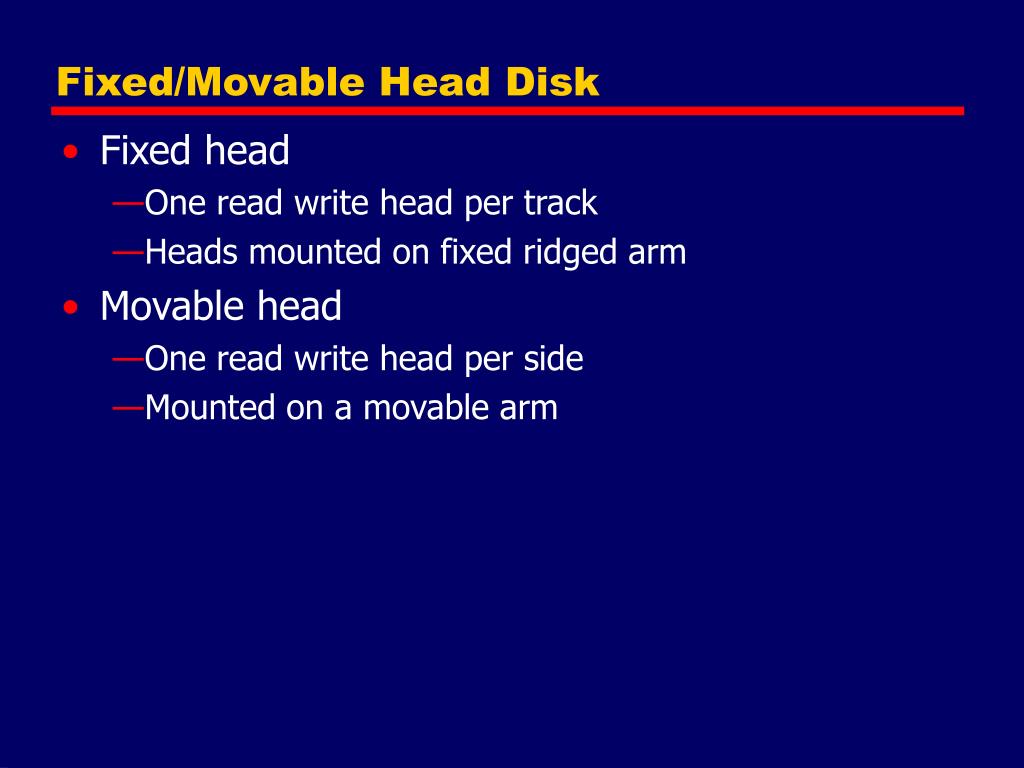 Fixed/Movable Head Disk

• Fixed head
—One read write head per track
—Heads mounted on fixed ridged arm
• Movable head
—One read write head per side
—Mounted on a movable arm